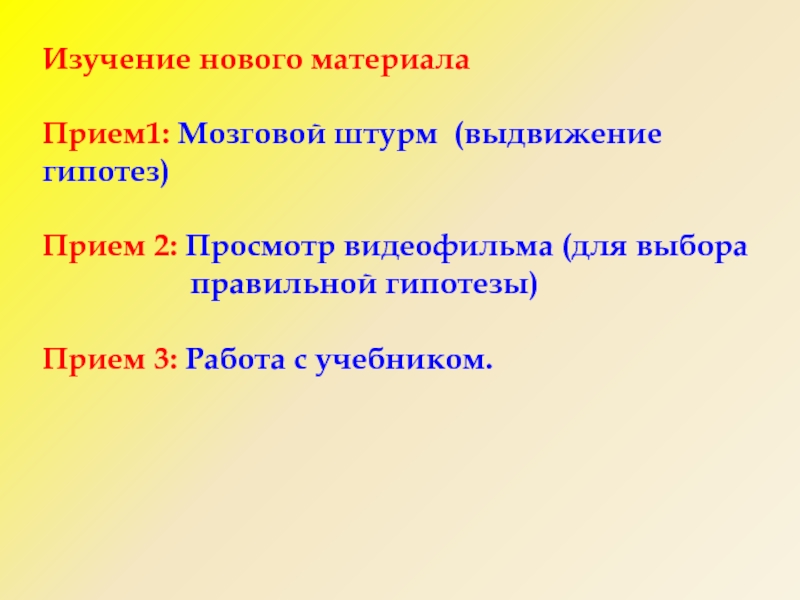 Изучение нового материала

Прием1: Мозговой штурм (выдвижение гипотез)

Прием 2: Просмотр видеофильма (для выбора правильной гипотезы)

Прием 3: Работа с учебником.